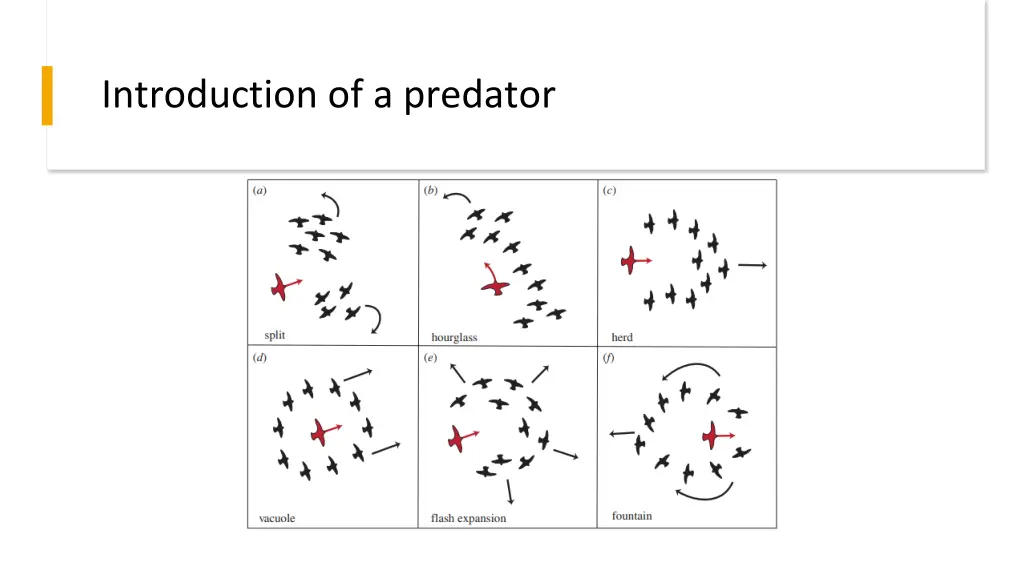 Introduction of a predator

(a)

split

(b)

hourglass

(c)

herd

(d)

vacuole

(e)

flash expansion

(f)

fountain